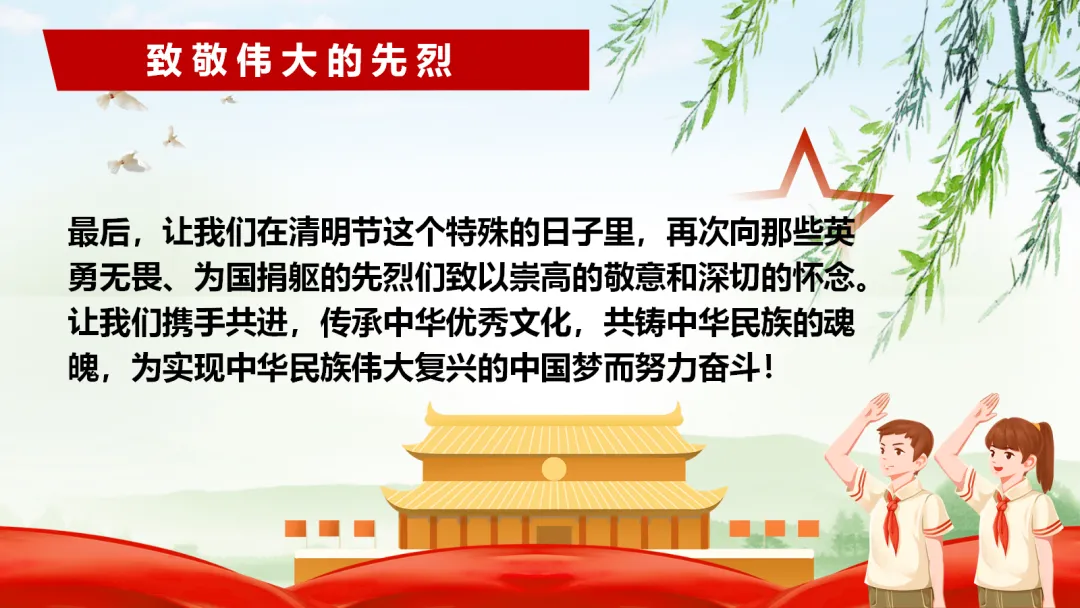 致敬伟大的先烈

最后，让我们在清明节这个特殊的日子里，再次向那些英勇无畏、为国捐躯的先烈们致以崇高的敬意和深切的怀念。让我们携手共进，传承中华优秀文化，共铸中华民族的魂魄，为实现中华民族伟大复兴的中国梦而努力奋斗！